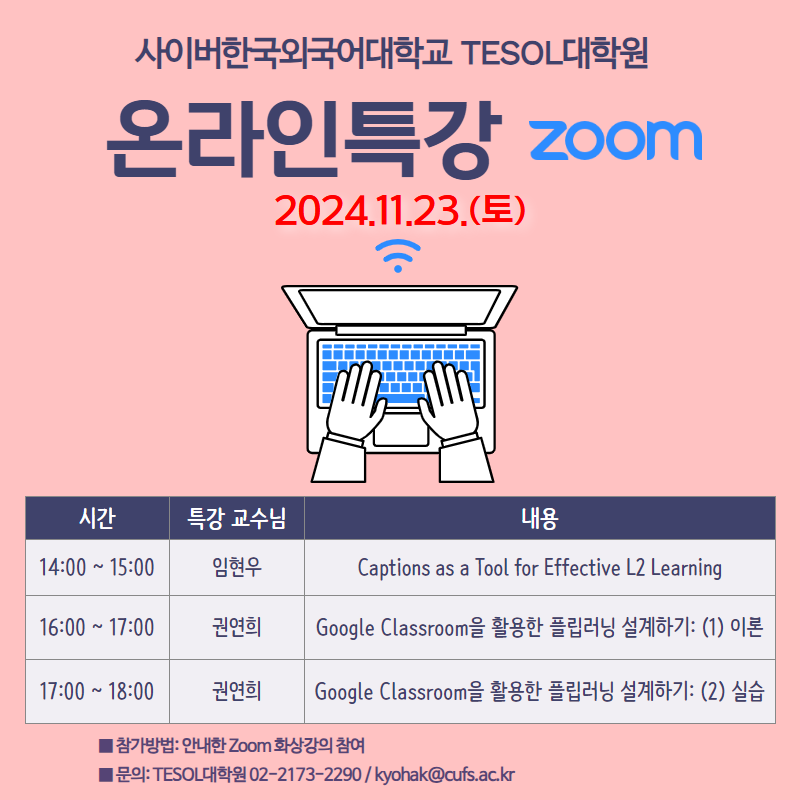 사이버한국외국어대학교 TESOL대학원

온라인특강 zoom

2024.11.23.(토)

| 시간 | 특강 교수님 | 내용 |
|---|---|---|
| 14:00 ~ 15:00 | 임현우 | Captions as a Tool for Effective L2 Learning |
| 16:00 ~ 17:00 | 권연희 | Google Classroom을 활용한 플립러닝 설계하기: (1) 이론 |
| 17:00 ~ 18:00 | 권연희 | Google Classroom을 활용한 플립러닝 설계하기: (2) 실습 |

■ 참가방법: 안내한 Zoom 화상강의 참여
■ 문의: TESOL대학원 02-2173-2290 / kyohak@cufs.ac.kr